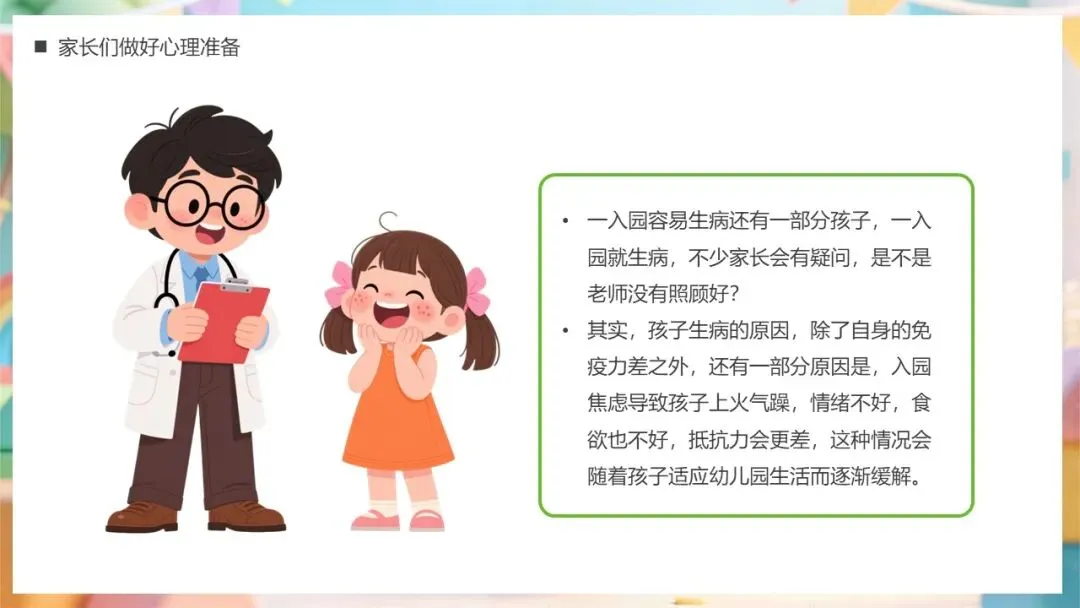 ■ 家长们做好心理准备

• 一入园容易生病还有一部分孩子，一入园就生病，不少家长会有疑问，是不是老师没有照顾好？

• 其实，孩子生病的原因，除了自身的免疫力差之外，还有一部分原因是，入园焦虑导致孩子上火气躁，情绪不好，食欲也不好，抵抗力会更差，这种情况会随着孩子适应幼儿园生活而逐渐缓解。